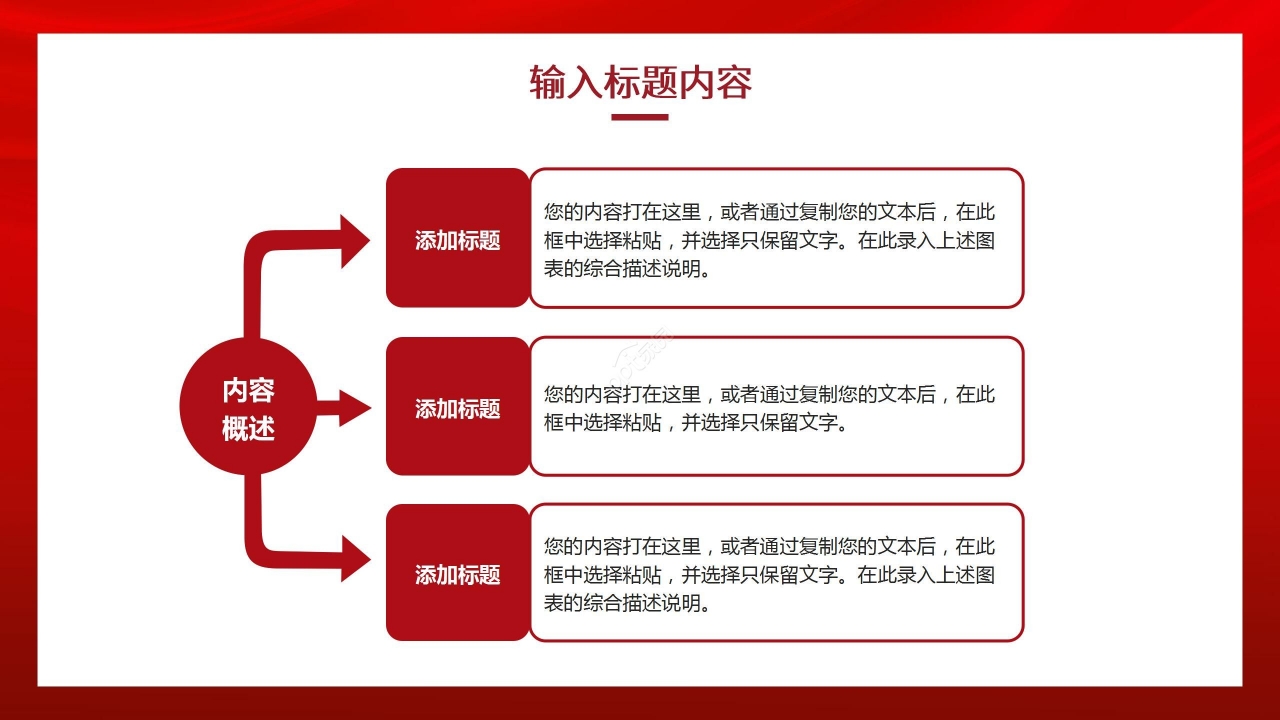 输入标题内容

内容概述

添加标题

您的内容打在这里，或者通过复制您的文本后，在此框中选择粘贴，并选择只保留文字。在此录入上述图表的综合描述说明。

添加标题

您的内容打在这里，或者通过复制您的文本后，在此框中选择粘贴，并选择只保留文字。

添加标题

您的内容打在这里，或者通过复制您的文本后，在此框中选择粘贴，并选择只保留文字。在此录入上述图表的综合描述说明。